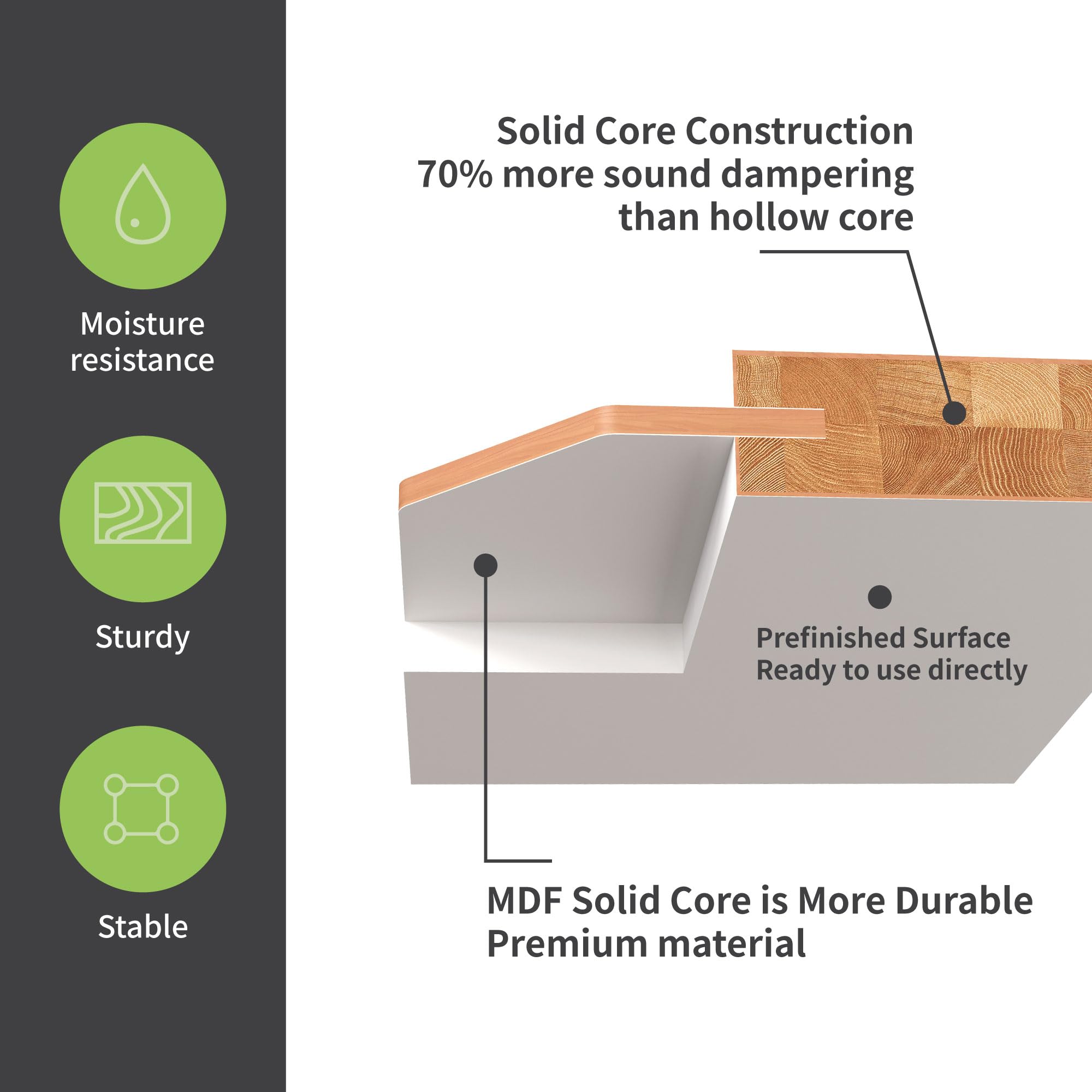 Moisture resistance

Sturdy

Stable

Solid Core Construction
70% more sound dampering
than hollow core

Prefinished Surface
Ready to use directly

MDF Solid Core is More Durable
Premium material